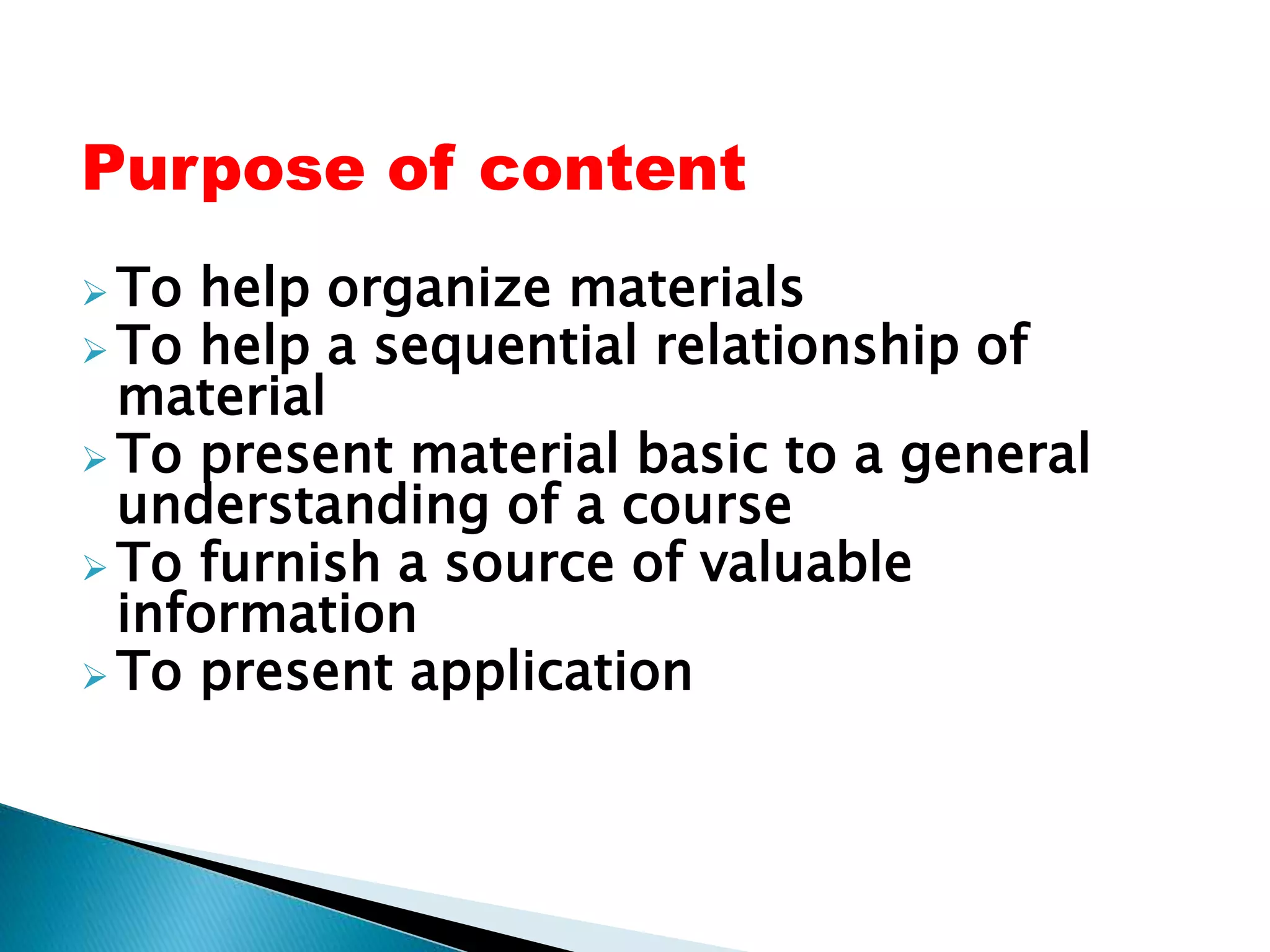 Purpose of content

➢ To help organize materials
➢ To help a sequential relationship of material
➢ To present material basic to a general understanding of a course
➢ To furnish a source of valuable information
➢ To present application